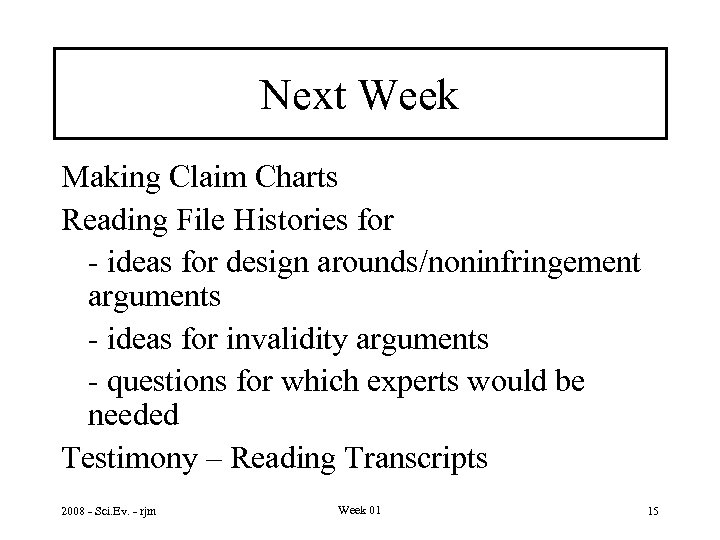 Next Week

Making Claim Charts

Reading File Histories for

- ideas for design arounds/noninfringement arguments

- ideas for invalidity arguments

- questions for which experts would be needed

Testimony – Reading Transcripts

2008 - Sci.Ev. - rjm

Week 01

15